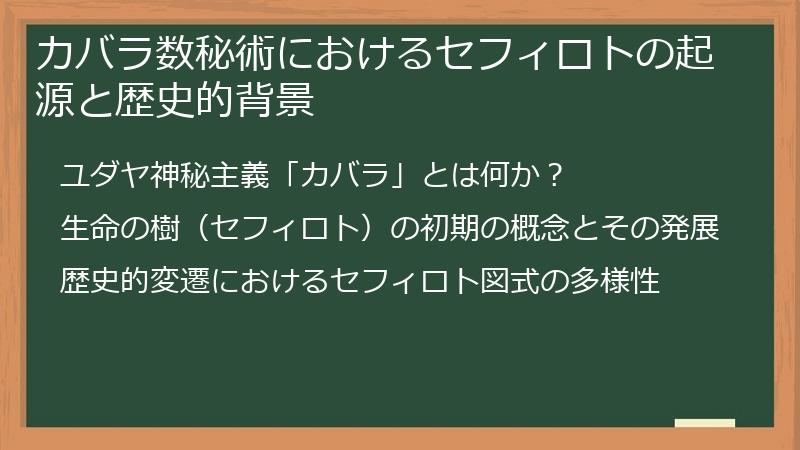 カバラ数秘術におけるセフィロトの起源と歴史的背景

ユダヤ神秘主義「カバラ」とは何か？

生命の樹（セフィロト）の初期の概念とその発展

歴史的変遷におけるセフィロト図式の多様性